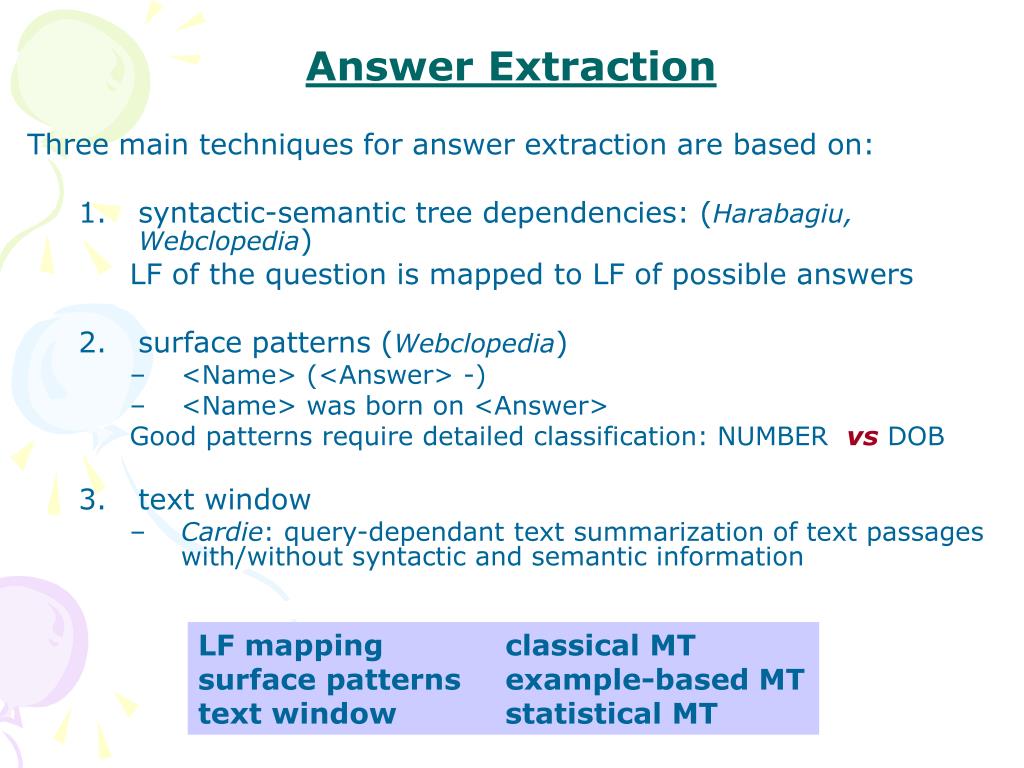 Answer Extraction

Three main techniques for answer extraction are based on:

1. syntactic-semantic tree dependencies: (Harabagiu, Webclopedia)
LF of the question is mapped to LF of possible answers

2. surface patterns (Webclopedia)
– <Name> (<Answer> -)
– <Name> was born on <Answer>
Good patterns require detailed classification: NUMBER vs DOB

3. text window
– Cardie: query-dependant text summarization of text passages with/without syntactic and semantic information

| LF mapping | classical MT |
|---|---|
| surface patterns | example-based MT |
| text window | statistical MT |